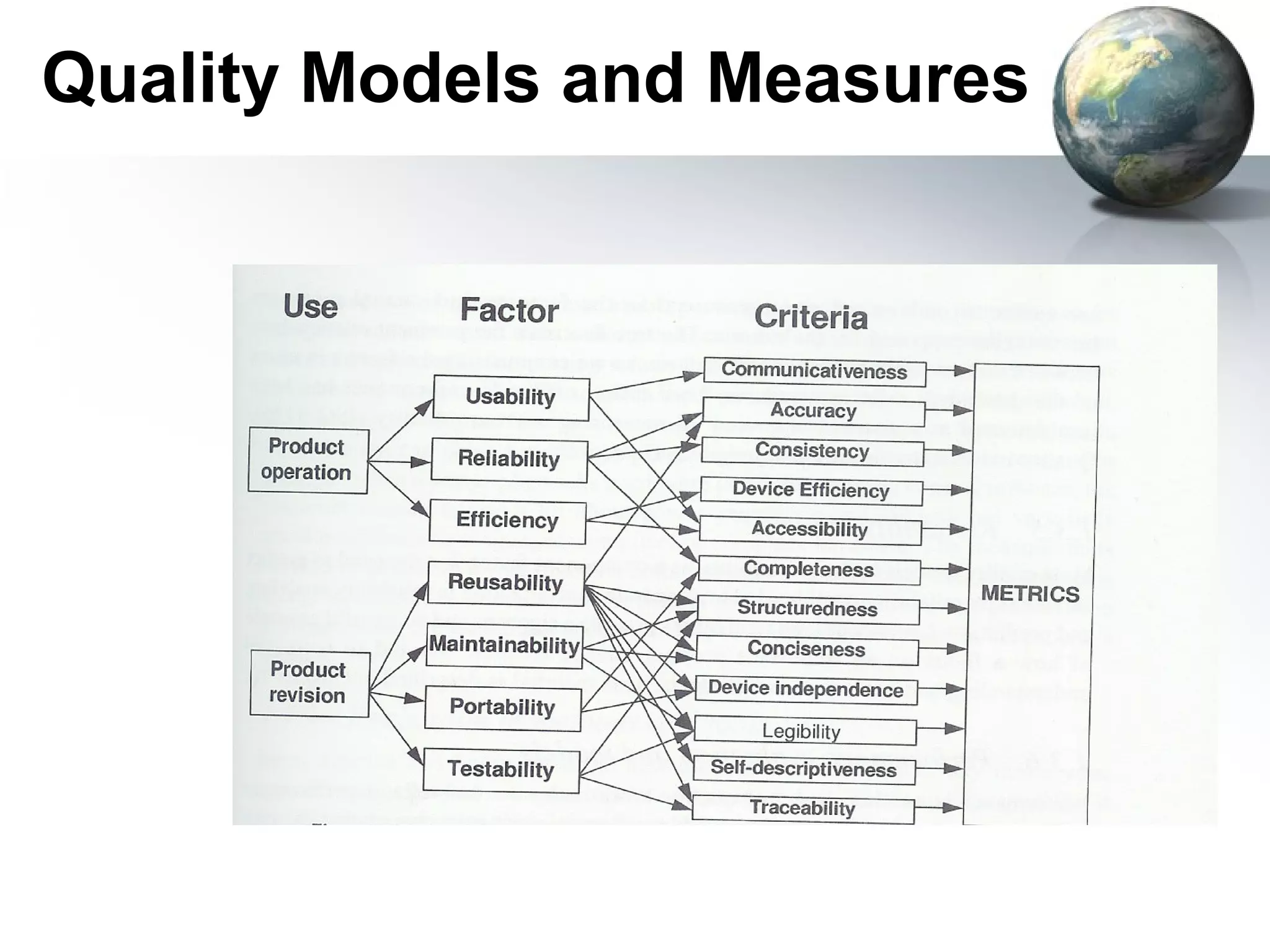 Quality Models and Measures

Use

Factor

Criteria

Product operation

Product revision

Usability

Reliability

Efficiency

Reusability

Maintainability

Portability

Testability

Communicativeness

Accuracy

Consistency

Device Efficiency

Accessibility

Completeness

Structuredness

Conciseness

Device independence

Legibility

Self-descriptiveness

Traceability

METRICS